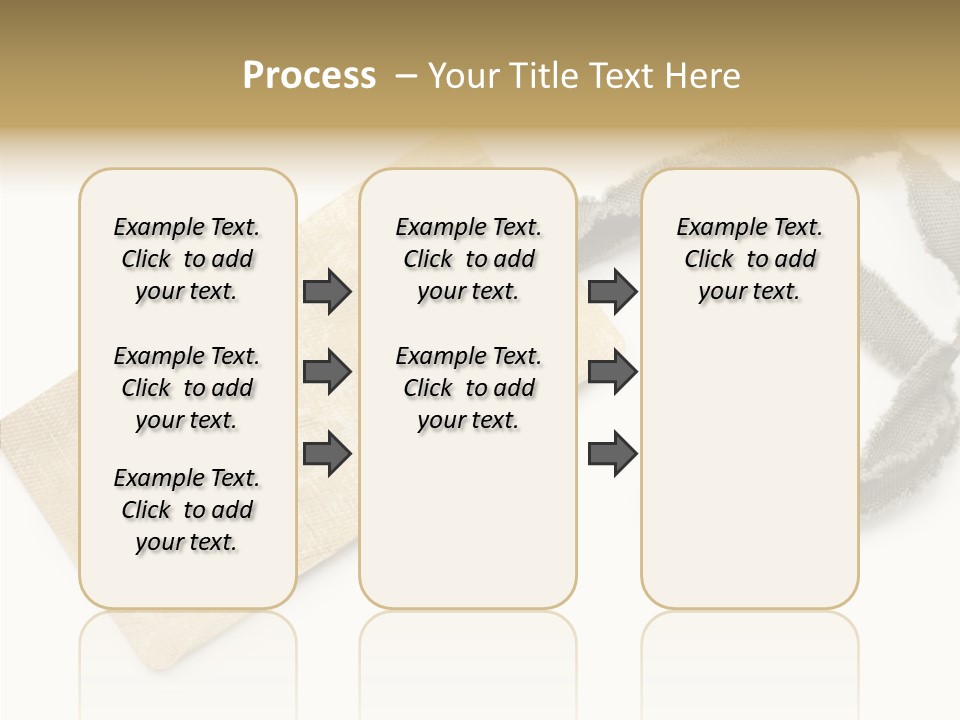 Process – Your Title Text Here

Example Text. Click to add your text.

Example Text. Click to add your text.

Example Text. Click to add your text.

Example Text. Click to add your text.

Example Text. Click to add your text.

Example Text. Click to add your text.